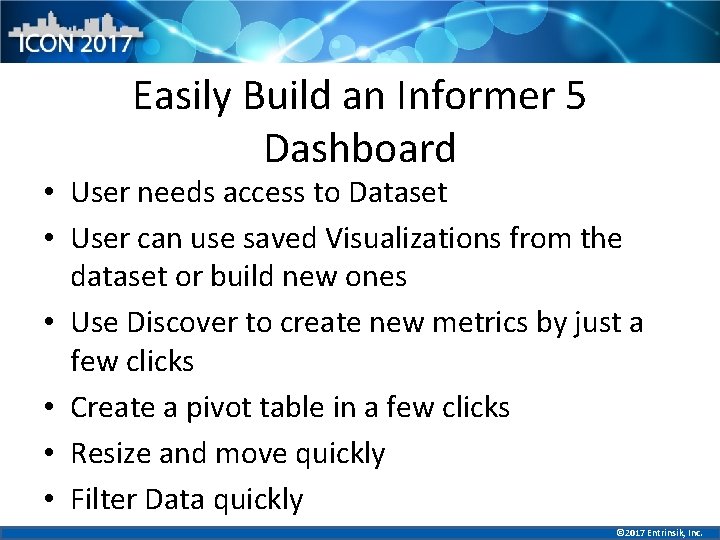 ICON 2017

Easily Build an Informer 5 Dashboard

• User needs access to Dataset
• User can use saved Visualizations from the dataset or build new ones
• Use Discover to create new metrics by just a few clicks
• Create a pivot table in a few clicks
• Resize and move quickly
• Filter Data quickly

©2017 Entrinsik, Inc.